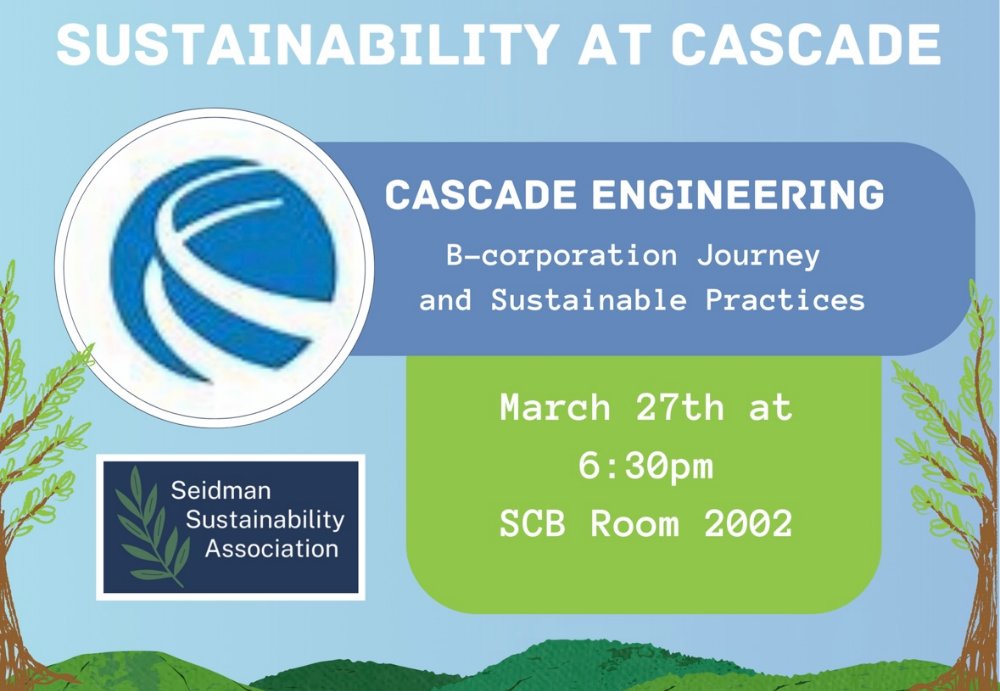 SUSTAINABILITY AT CASCADE

CASCADE ENGINEERING

B-corporation Journey and Sustainable Practices

March 27th at 6:30pm SCB Room 2002

Seidman Sustainability Association